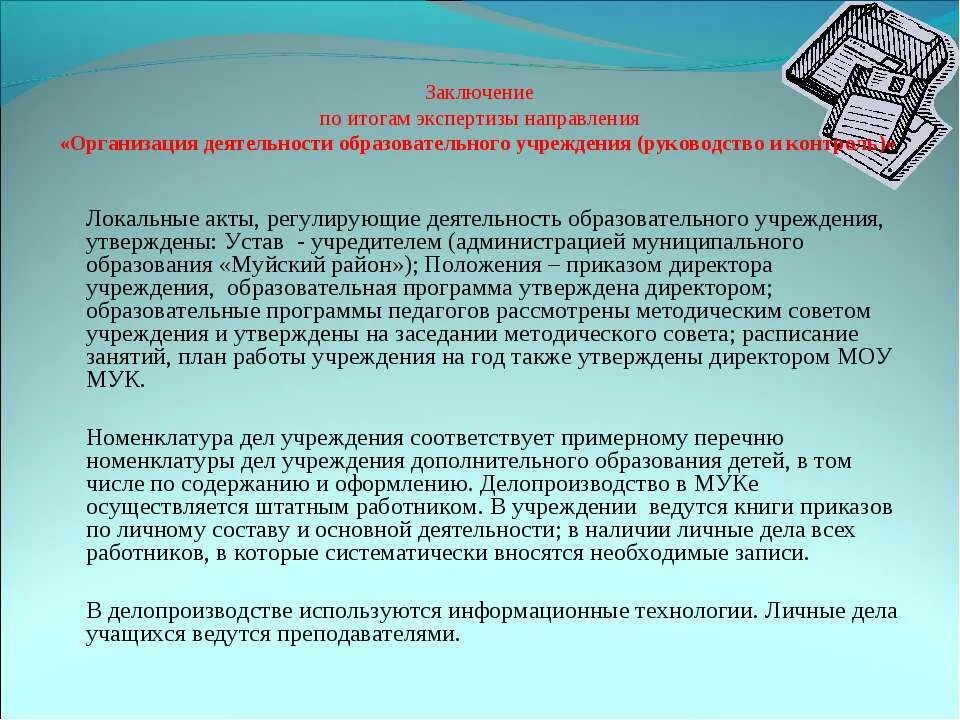 Заключение
по итогам экспертизы направления
«Организация деятельности образовательного учреждения (руководство и контроль)»

Локальные акты, регулирующие деятельность образовательного учреждения, утверждены: Устав - учредителем (администрацией муниципального образования «Муйский район»); Положения – приказом директора учреждения, образовательная программа утверждена директором; образовательные программы педагогов рассмотрены методическим советом учреждения и утверждены на заседании методического совета; расписание занятий, план работы учреждения на год также утверждены директором МОУ МУК.

Номенклатура дел учреждения соответствует примерному перечню номенклатуры дел учреждения дополнительного образования детей, в том числе по содержанию и оформлению. Делопроизводство в МУКе осуществляется штатным работником. В учреждении ведутся книги приказов по личному составу и основной деятельности; в наличии личные дела всех работников, в которые систематически вносятся необходимые записи.

В делопроизводстве используются информационные технологии. Личные дела учащихся ведутся преподавателями.